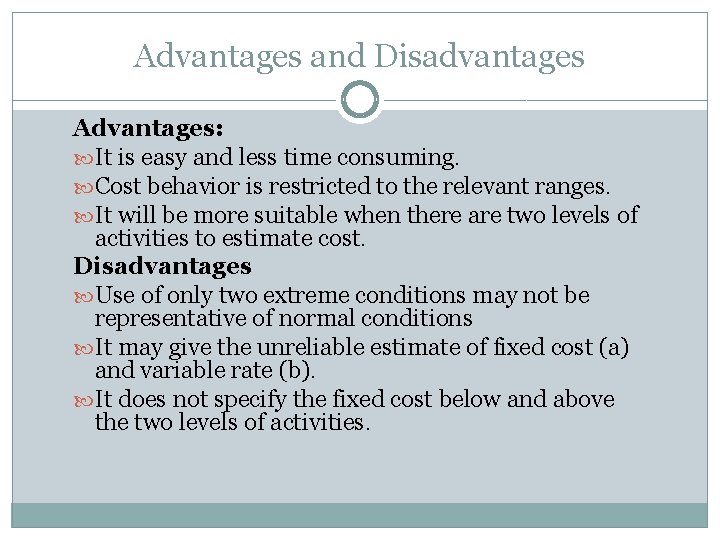 Advantages and Disadvantages

Advantages:

It is easy and less time consuming.

Cost behavior is restricted to the relevant ranges.

It will be more suitable when there are two levels of activities to estimate cost.

Disadvantages

Use of only two extreme conditions may not be representative of normal conditions

It may give the unreliable estimate of fixed cost (a) and variable rate (b).

It does not specify the fixed cost below and above the two levels of activities.